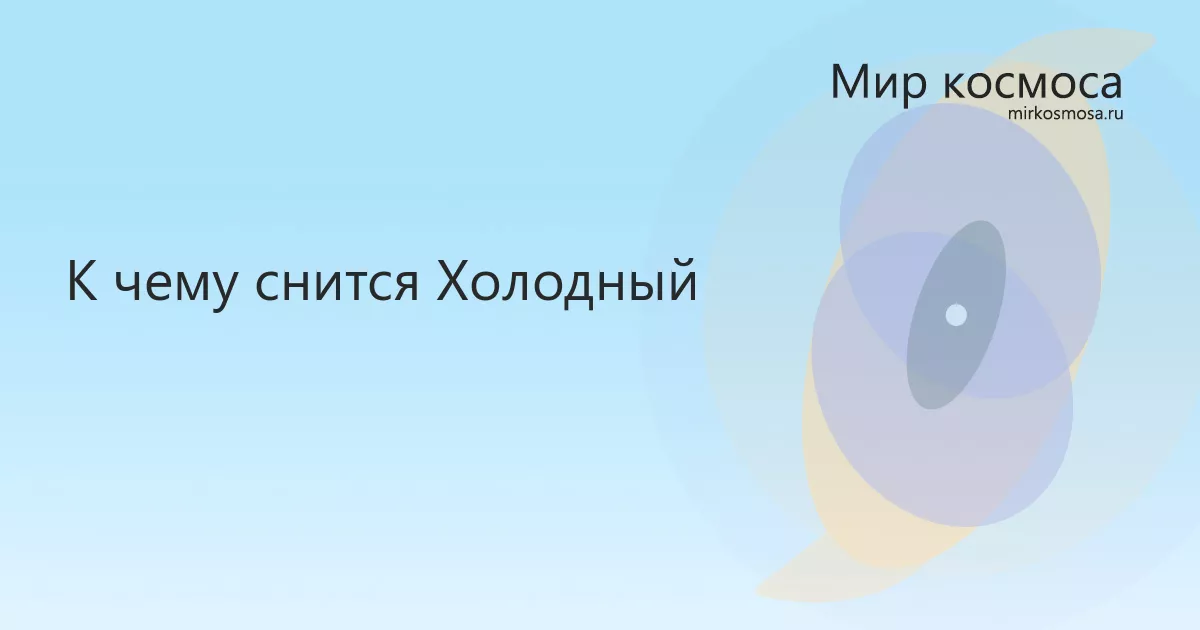 Мир космоса
mirkosmosa.ru

К чему снится Холодный